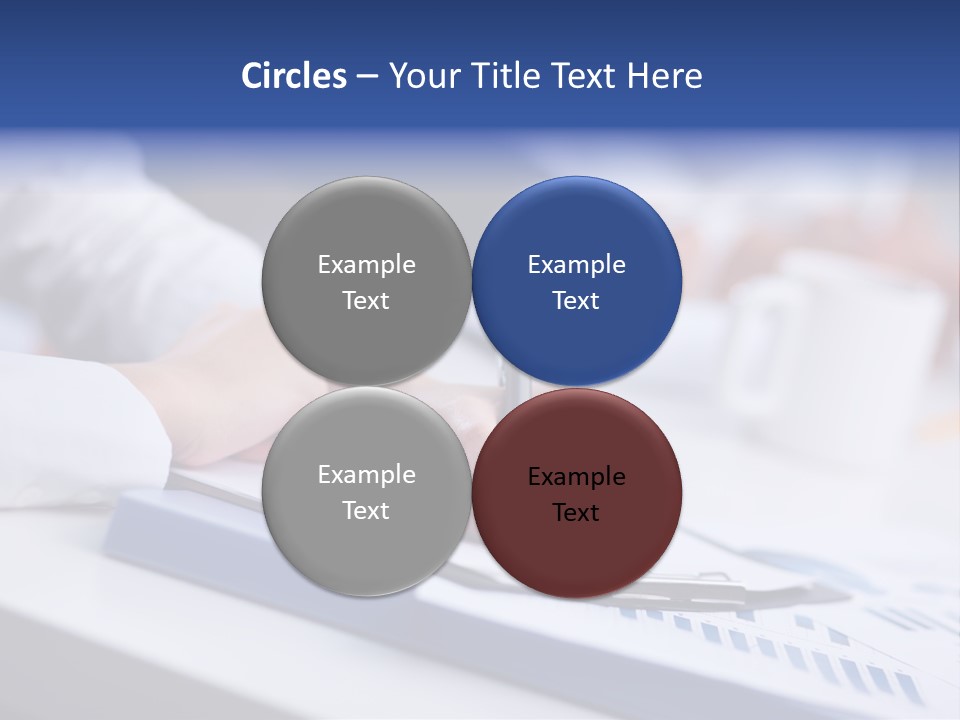 Circles – Your Title Text Here

Example Text

Example Text

Example Text

Example Text